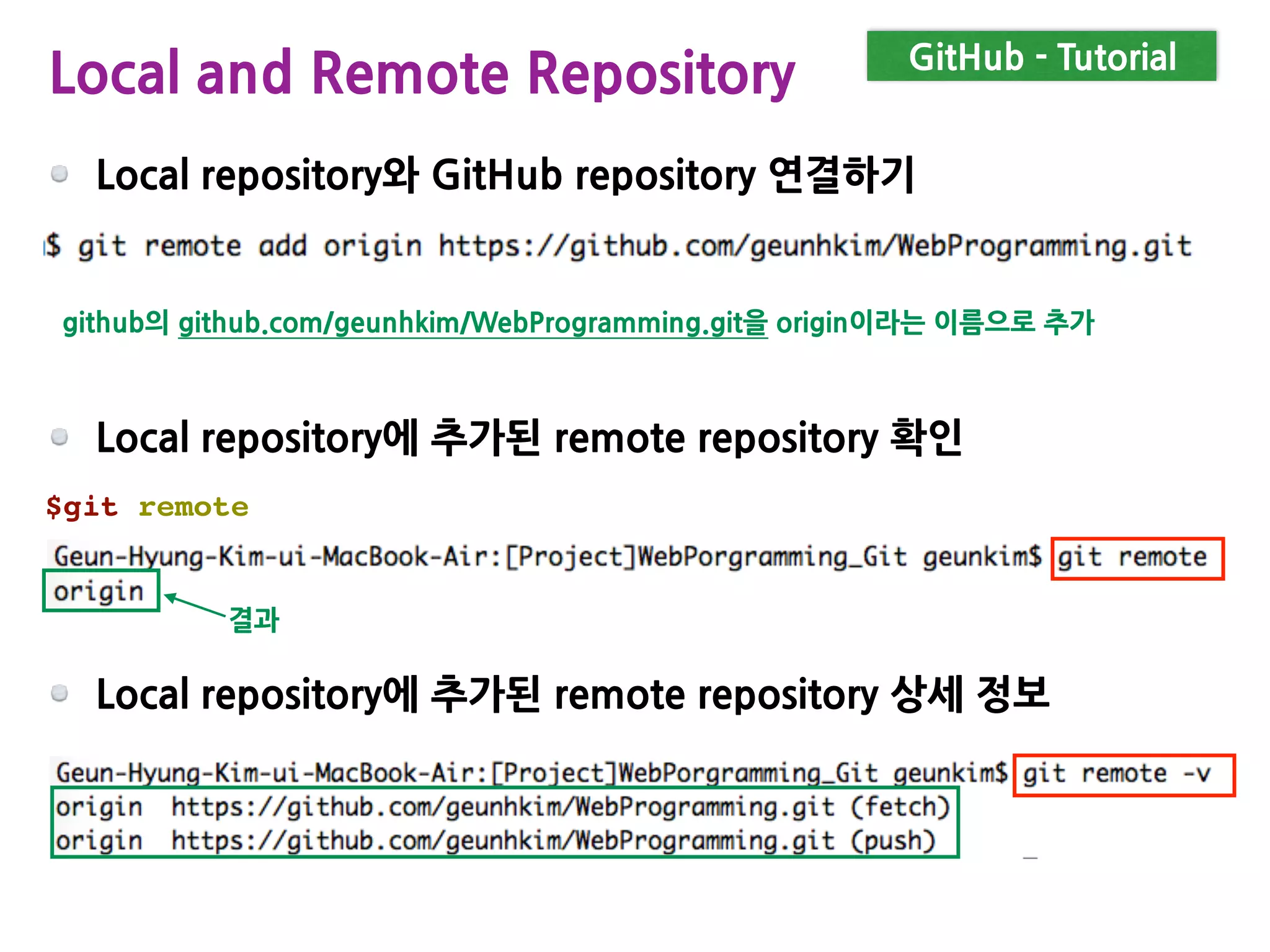 Local and Remote Repository

GitHub - Tutorial

Local repository와 GitHub repository 연결하기

$ git remote add origin https://github.com/geunhkim/WebProgramming.git

github의 github.com/geunhkim/WebProgramming.git을 origin이라는 이름으로 추가

Local repository에 추가된 remote repository 확인

$git remote

Geun-Hyung-Kim-ui-MacBook-Air:[Project]WebPorgramming_Git geunkim$ git remote
origin

결과

Local repository에 추가된 remote repository 상세 정보

Geun-Hyung-Kim-ui-MacBook-Air:[Project]WebPorgramming_Git geunkim$ git remote -v
origin https://github.com/geunhkim/WebProgramming.git (fetch)
origin https://github.com/geunhkim/WebProgramming.git (push)